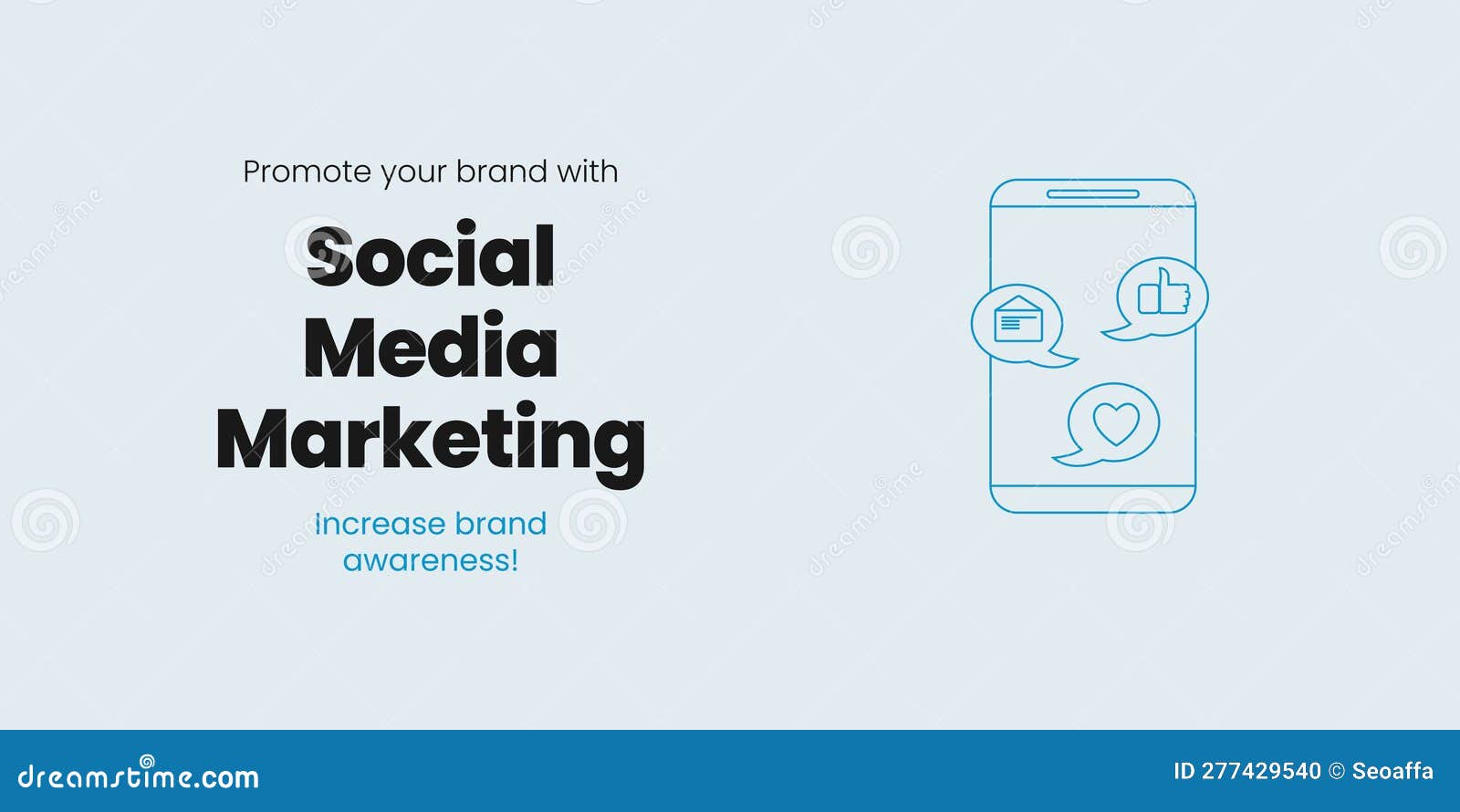 Promote your brand with

Social Media Marketing

Increase brand awareness!

dreamstime.com

ID 277429540 © Seoaffa